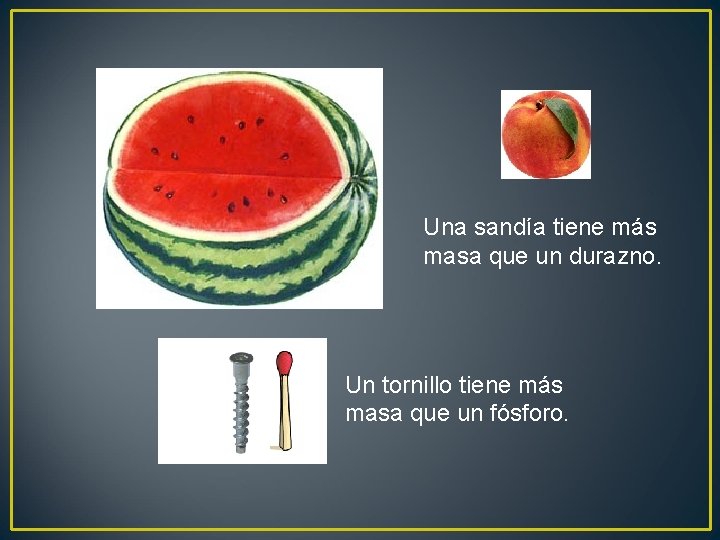 Una sandía tiene más masa que un durazno.

Un tornillo tiene más masa que un fósforo.